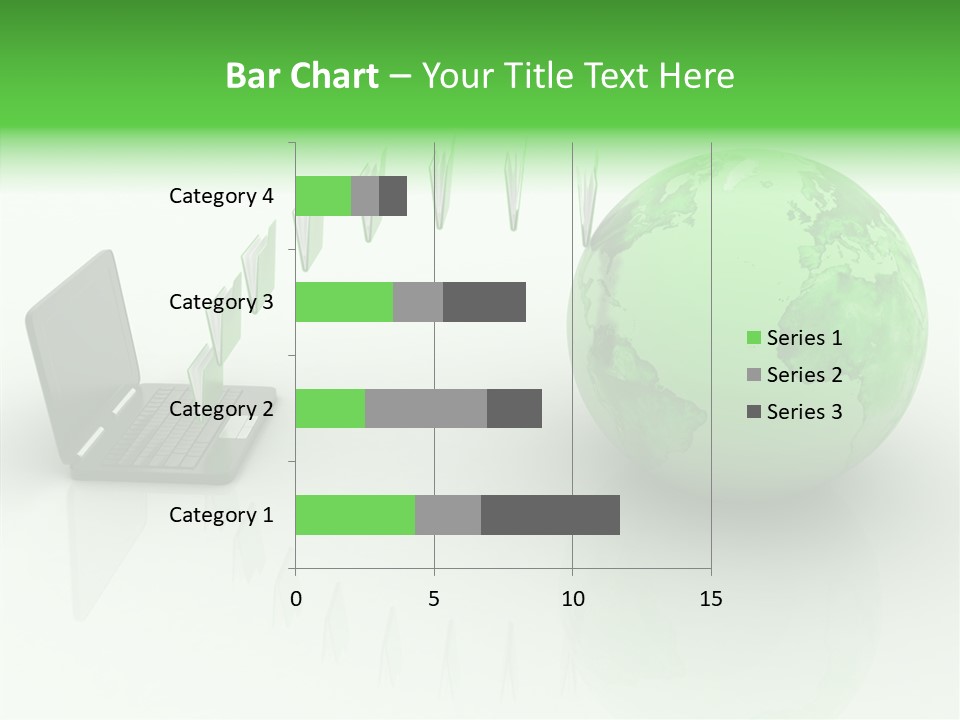 Bar Chart – Your Title Text Here

Category 4
Category 3
Category 2
Category 1

0
5
10
15

Series 1
Series 2
Series 3